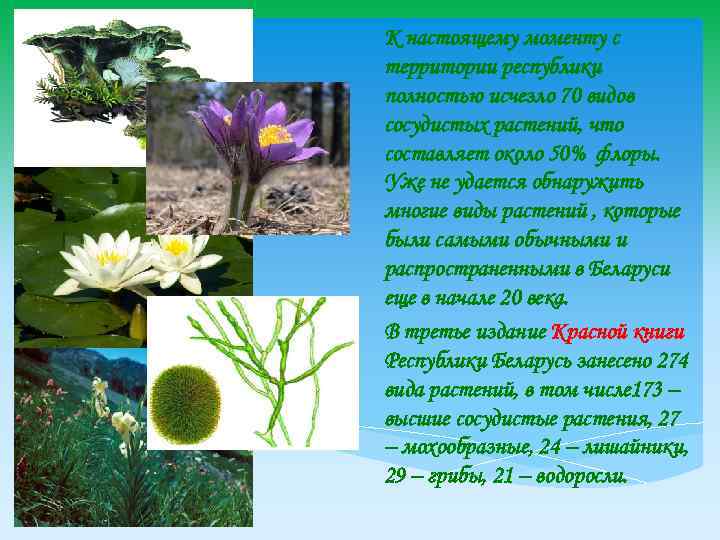 К настоящему моменту с территории республики полностью исчезло 70 видов сосудистых растений, что составляет около 50% флоры. Уже не удается обнаружить многие виды растений , которые были самыми обычными и распространенными в Беларуси еще в начале 20 века.

В третье издание Красной книги Республики Беларусь занесено 274 вида растений, в том числе173 – высшие сосудистые растения, 27 – мохообразные, 24 – лишайники, 29 – грибы, 21 – водоросли.